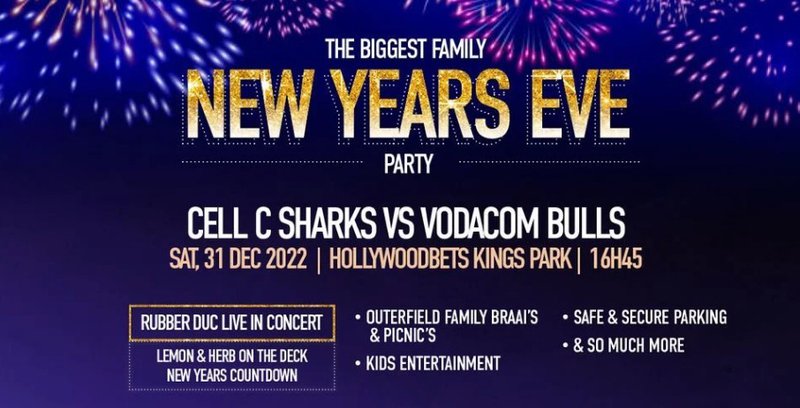 THE BIGGEST FAMILY
NEW YEARS EVE
PARTY

CELL C SHARKS VS VODACOM BULLS
SAT, 31 DEC 2022 | HOLLYWOODBETS KINGS PARK | 16H45

RUBBER DUC LIVE IN CONCERT
LEMON & HERB ON THE DECK
NEW YEARS COUNTDOWN

• OUTERFIELD FAMILY BRAAI'S & PICNIC'S
• KIDS ENTERTAINMENT

• SAFE & SECURE PARKING
• & SO MUCH MORE